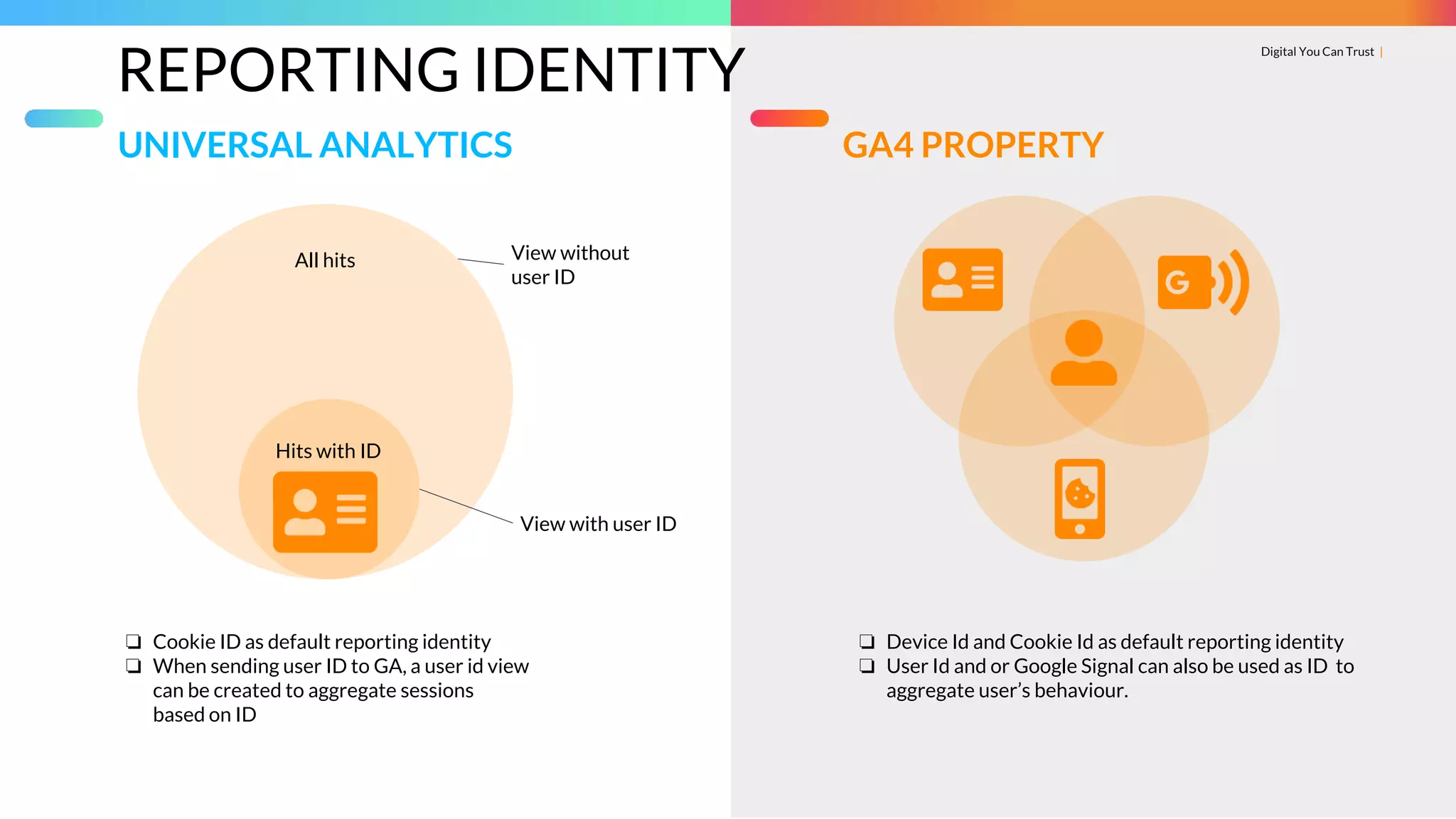 REPORTING IDENTITY

Digital You Can Trust |

UNIVERSAL ANALYTICS

All hits

View without user ID

Hits with ID

View with user ID

❏ Cookie ID as default reporting identity
❏ When sending user ID to GA, a user id view can be created to aggregate sessions based on ID

GA4 PROPERTY

G

❏ Device Id and Cookie Id as default reporting identity
❏ User Id and or Google Signal can also be used as ID to aggregate user's behaviour.